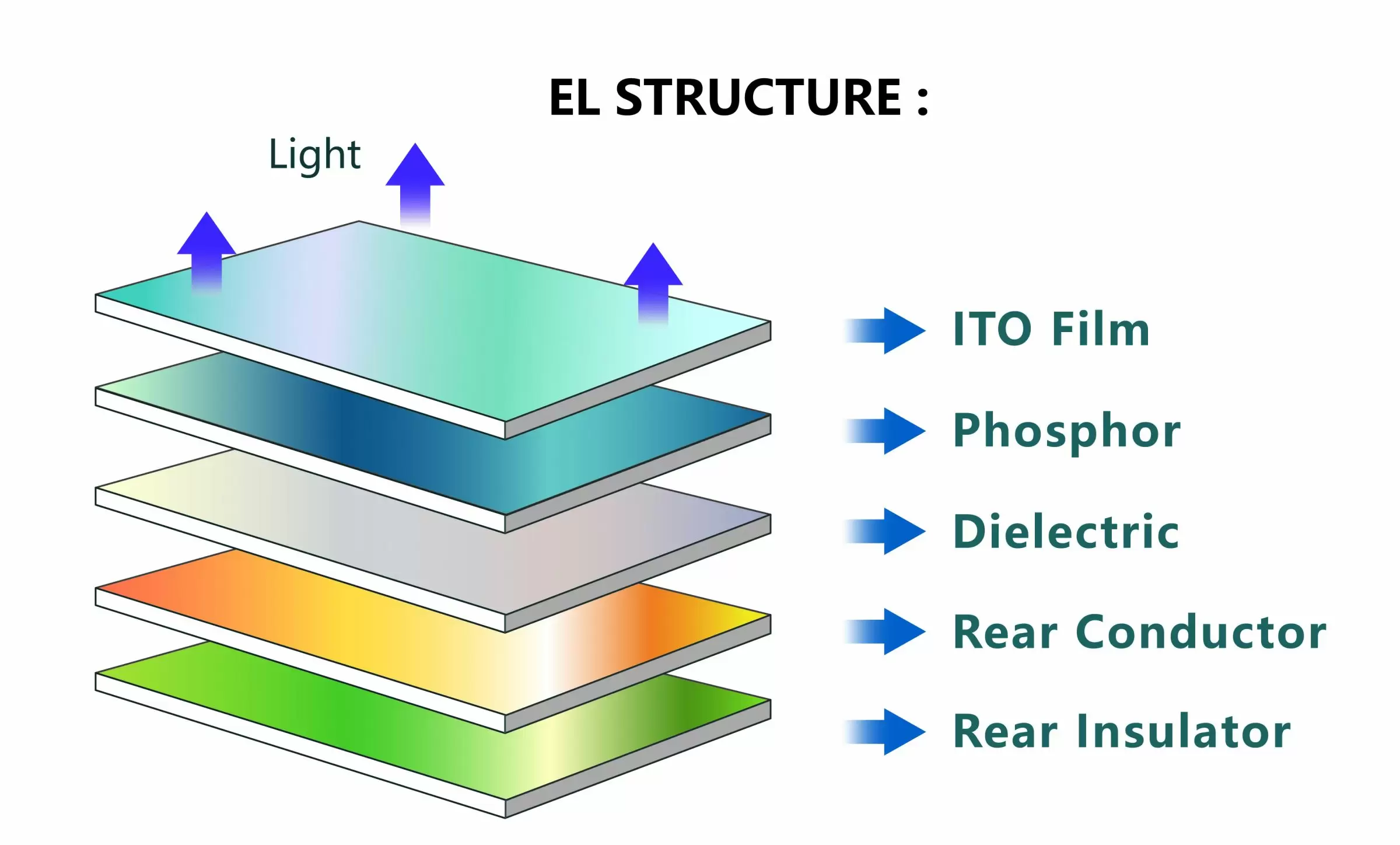 EL STRUCTURE :

Light

ITO Film

Phosphor

Dielectric

Rear Conductor

Rear Insulator